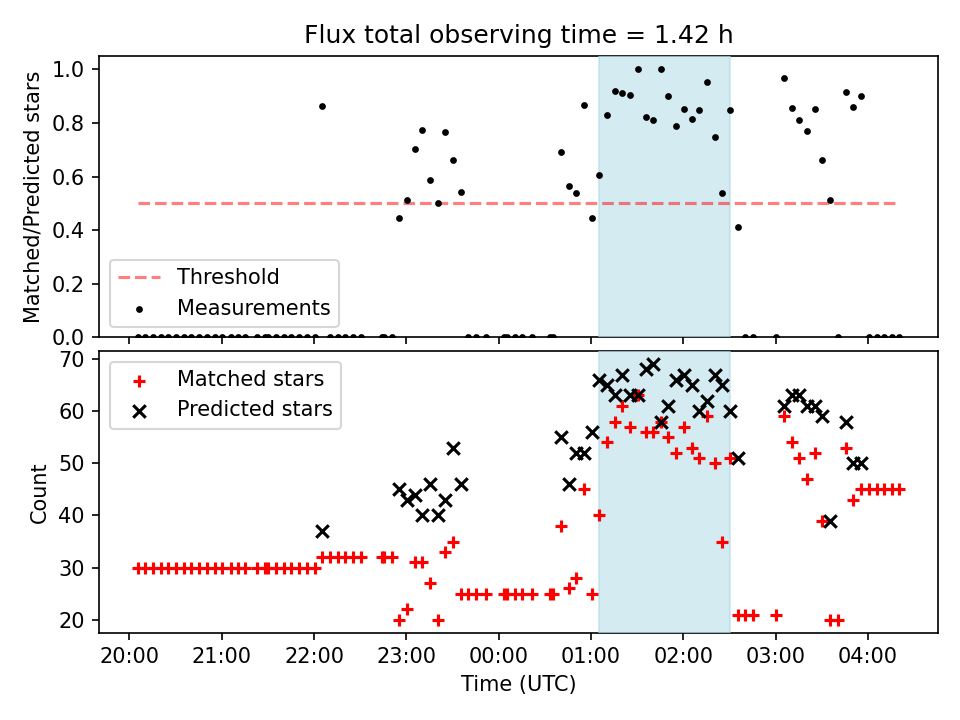 Flux total observing time = 1.42 h

Matched/Predicted stars

1.0
0.8
0.6
0.4
0.2
0.0

Threshold
Measurements

Count

70
60
50
40
30
20

Matched stars
Predicted stars

20:00 21:00 22:00 23:00 00:00 01:00 02:00 03:00 04:00

Time (UTC)